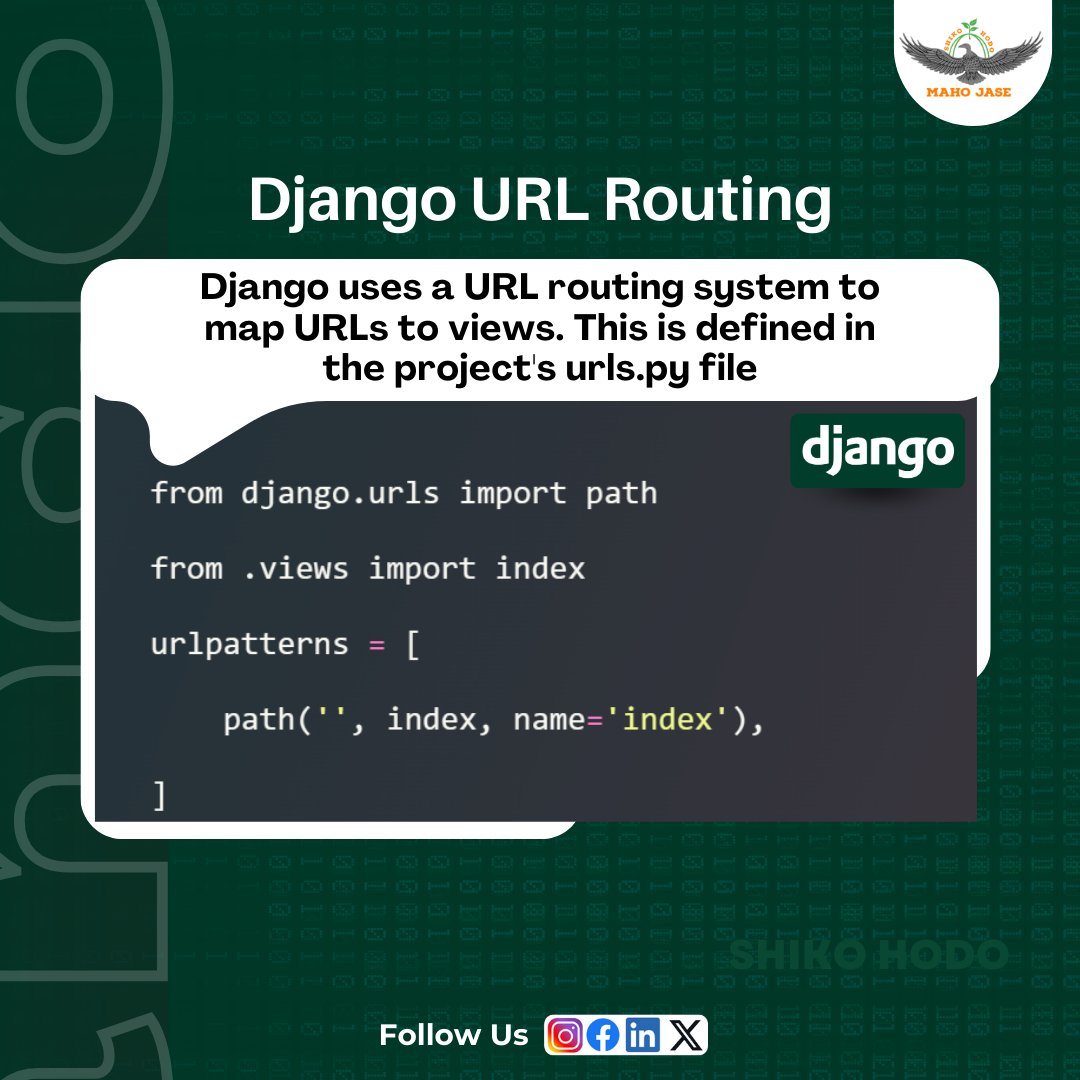 SHIKO HODO
MAHO JASE

Django URL Routing

Django uses a URL routing system to map URLs to views. This is defined in the project's urls.py file

django

from django.urls import path

from .views import index

urlpatterns = [

    path('', index, name='index'),

]

SHIKO HODO

Follow Us